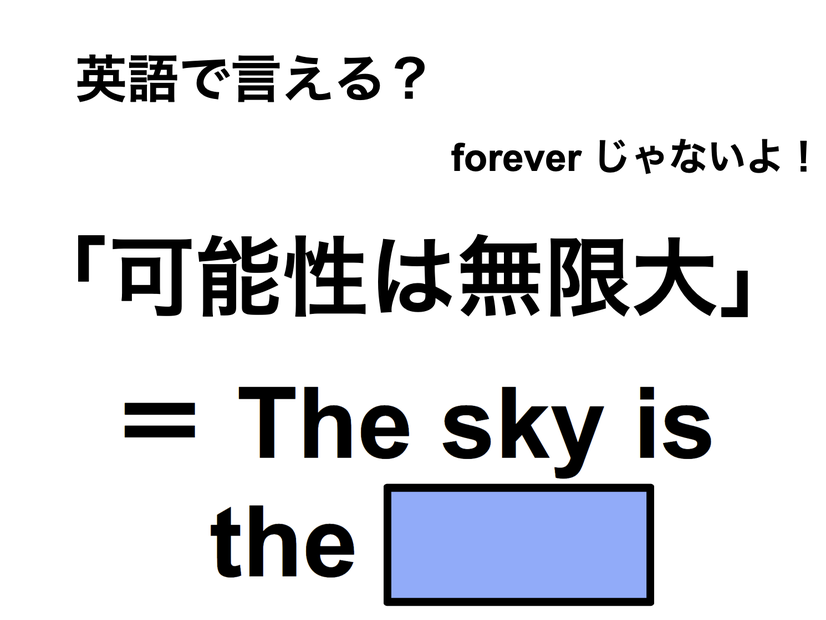 英語で言える？

forever じゃないよ！

「可能性は無限大」

＝ The sky is the